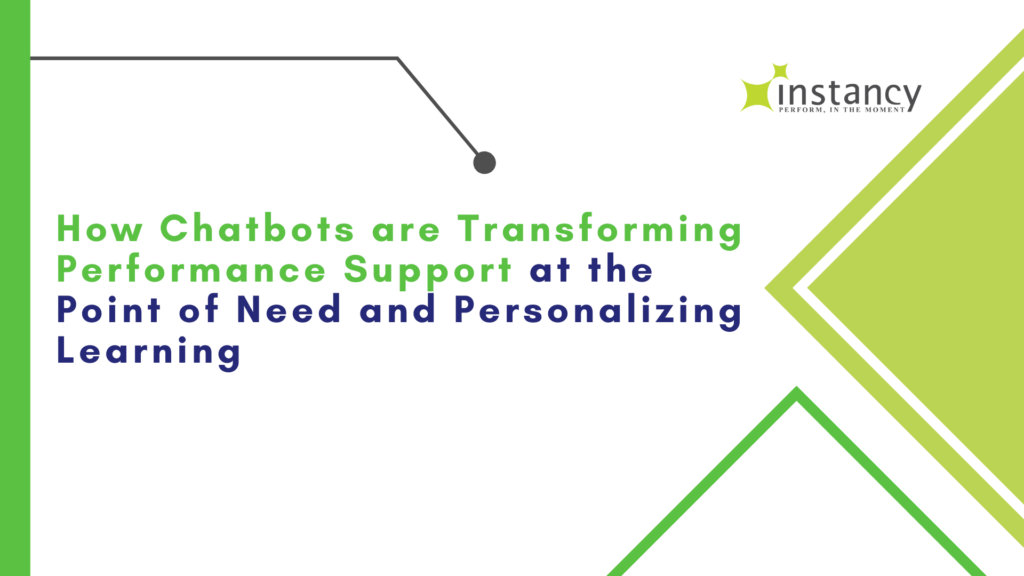 instancy
PERFORM, IN THE MOMENT

How Chatbots are Transforming Performance Support at the Point of Need and Personalizing Learning